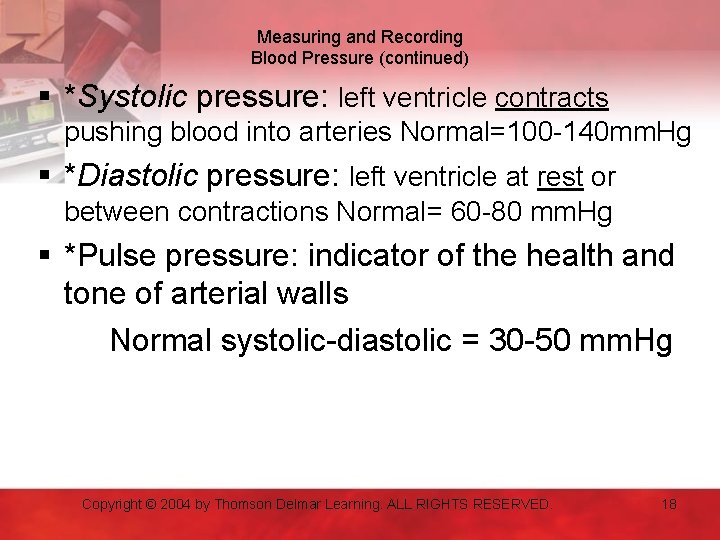 Measuring and Recording
Blood Pressure (continued)

▪ *Systolic pressure: left ventricle contracts pushing blood into arteries Normal=100-140mmHg

▪ *Diastolic pressure: left ventricle at rest or between contractions Normal= 60-80 mmHg

▪ *Pulse pressure: indicator of the health and tone of arterial walls

Normal systolic-diastolic = 30-50 mmHg

Copyright © 2004 by Thomson Delmar Learning. ALL RIGHTS RESERVED. 18